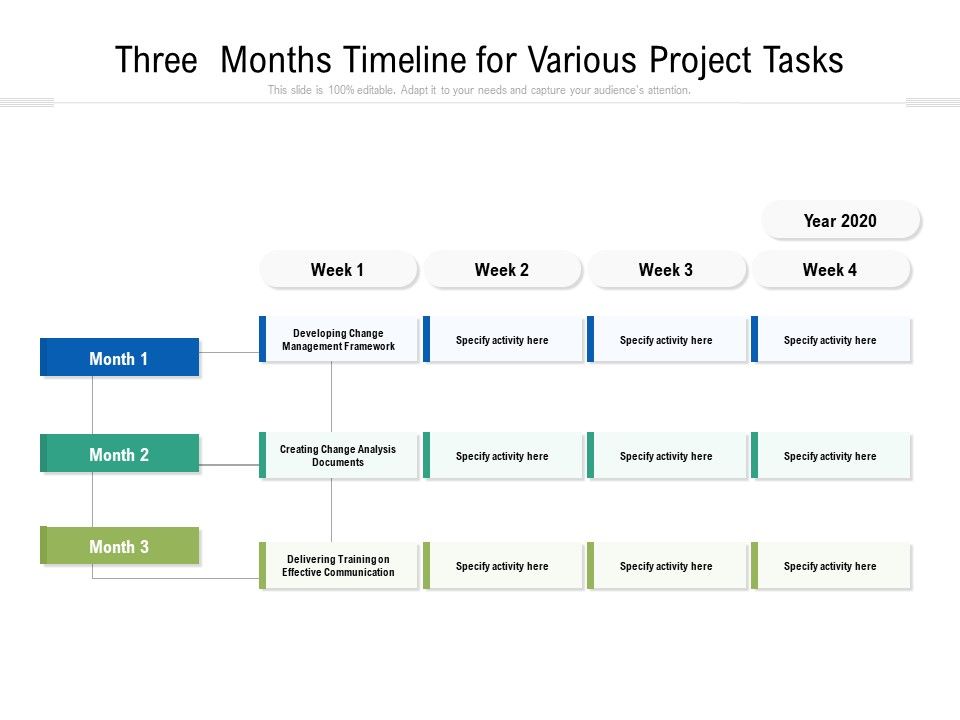 Three Months Timeline for Various Project Tasks

This slide is 100% editable. Adapt it to your needs and capture your audience's attention.

Year 2020

| | Week 1 | Week 2 | Week 3 | Week 4 |
|---|---|---|---|---|
| Month 1 | Developing Change Management Framework | Specify activity here | Specify activity here | Specify activity here |
| Month 2 | Creating Change Analysis Documents | Specify activity here | Specify activity here | Specify activity here |
| Month 3 | Delivering Training on Effective Communication | Specify activity here | Specify activity here | Specify activity here |